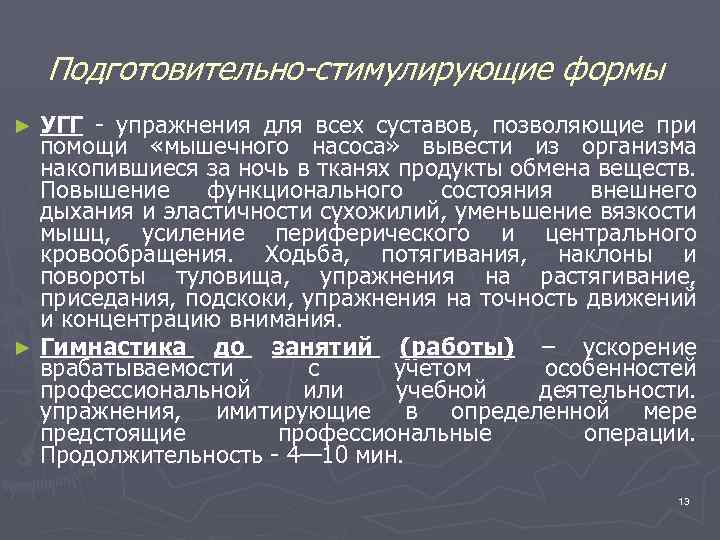 Подготовительно-стимулирующие формы

► УГГ - упражнения для всех суставов, позволяющие при помощи «мышечного насоса» вывести из организма накопившиеся за ночь в тканях продукты обмена веществ. Повышение функционального состояния внешнего дыхания и эластичности сухожилий, уменьшение вязкости мышц, усиление периферического и центрального кровообращения. Ходьба, потягивания, наклоны и повороты туловища, упражнения на растягивание, приседания, подскоки, упражнения на точность движений и концентрацию внимания.

► Гимнастика до занятий (работы) – ускорение врабатываемости с учетом особенностей профессиональной или учебной деятельности. упражнения, имитирующие в определенной мере предстоящие профессиональные операции. Продолжительность - 4—10 мин.

13